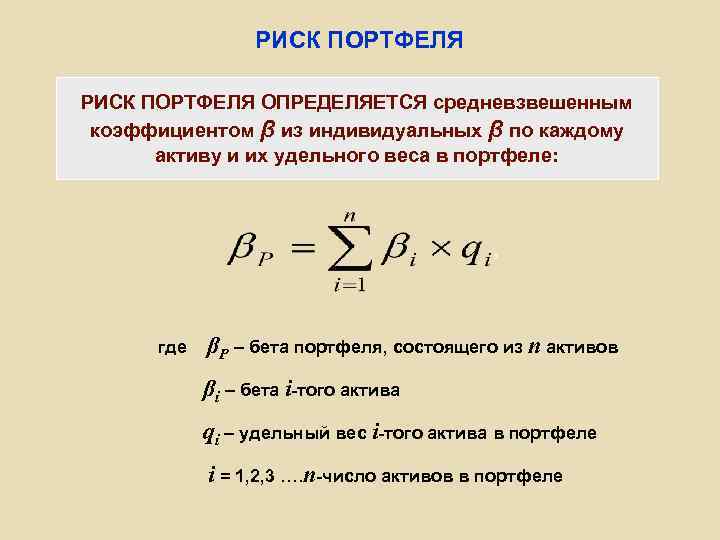 РИСК ПОРТФЕЛЯ

РИСК ПОРТФЕЛЯ ОПРЕДЕЛЯЕТСЯ средневзвешенным коэффициентом $\beta$ из индивидуальных $\beta$ по каждому активу и их удельного веса в портфеле:

$\beta_P = \sum_{i=1}^{n} \beta_i \times q_i$

где $\beta_P$ – бета портфеля, состоящего из $n$ активов

$\beta_i$ – бета $i$-того актива

$q_i$ – удельный вес $i$-того актива в портфеле

$i$ = 1,2,3 ….$n$-число активов в портфеле